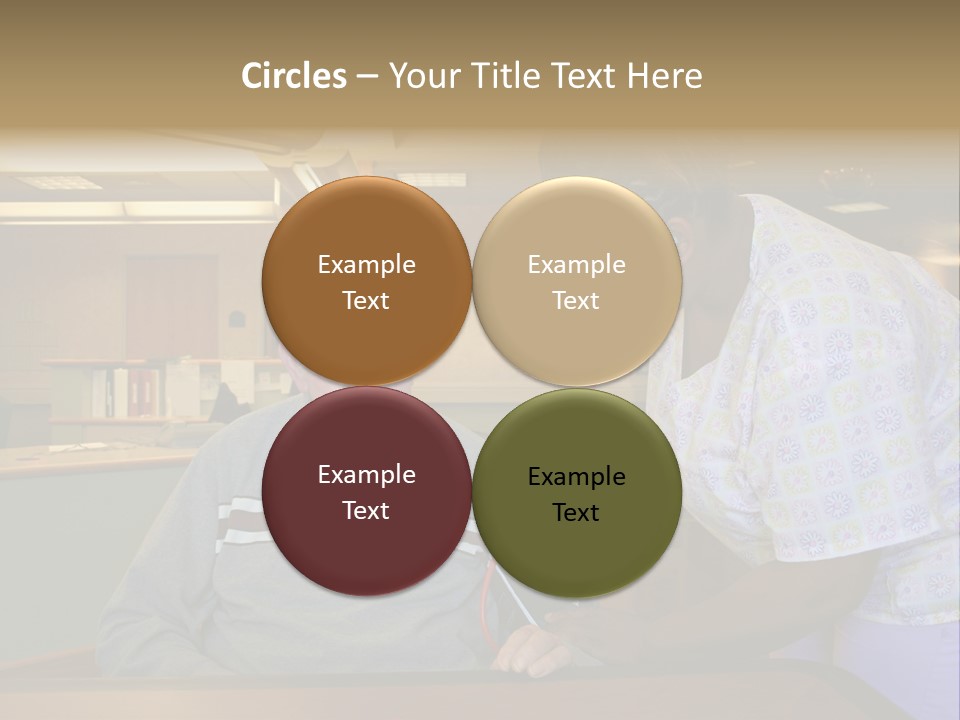 Circles – Your Title Text Here

Example Text

Example Text

Example Text

Example Text